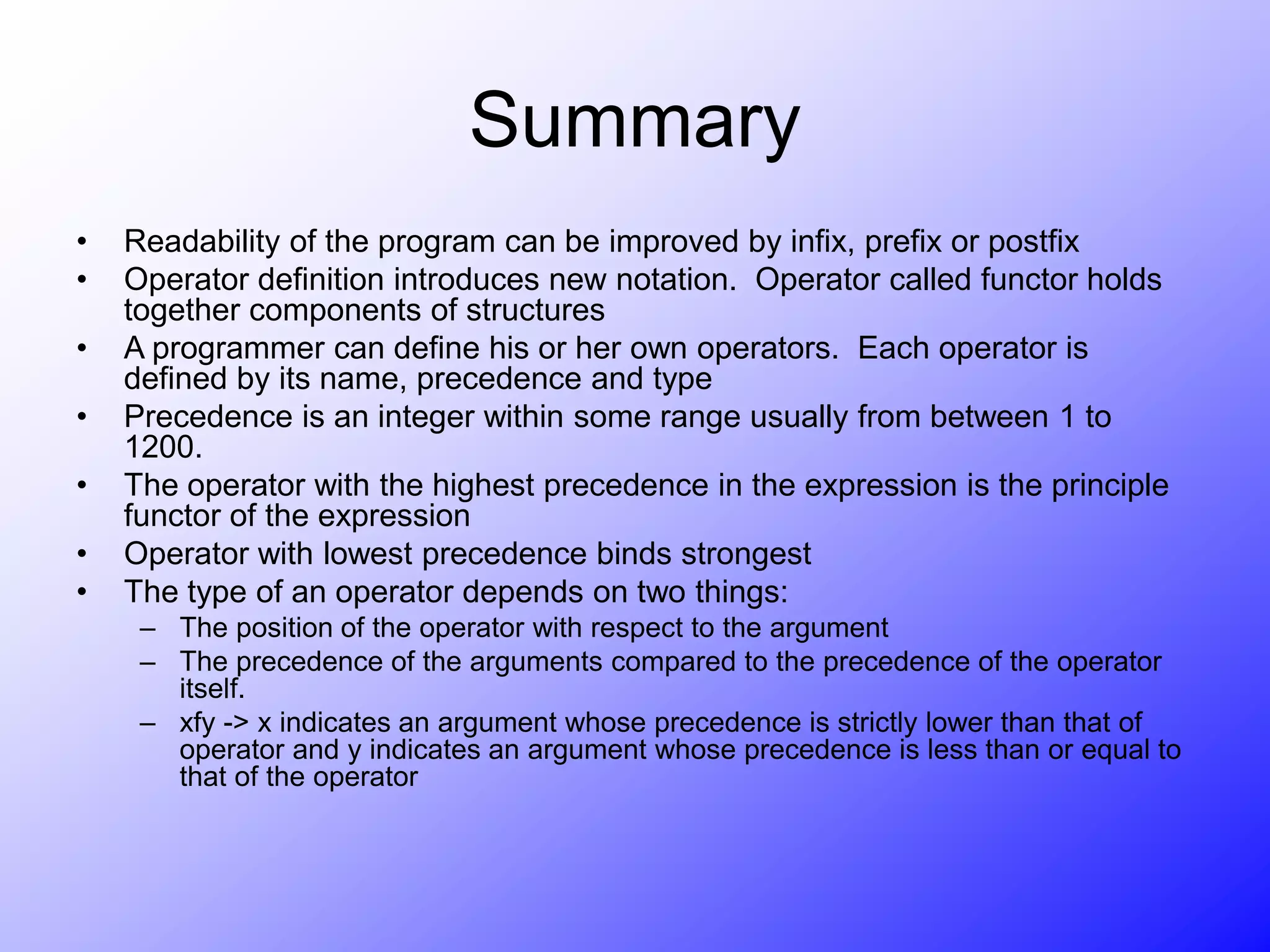 Summary

• Readability of the program can be improved by infix, prefix or postfix
• Operator definition introduces new notation. Operator called functor holds together components of structures
• A programmer can define his or her own operators. Each operator is defined by its name, precedence and type
• Precedence is an integer within some range usually from between 1 to 1200.
• The operator with the highest precedence in the expression is the principle functor of the expression
• Operator with lowest precedence binds strongest
• The type of an operator depends on two things:
  – The position of the operator with respect to the argument
  – The precedence of the arguments compared to the precedence of the operator itself.
  – xfy -> x indicates an argument whose precedence is strictly lower than that of operator and y indicates an argument whose precedence is less than or equal to that of the operator